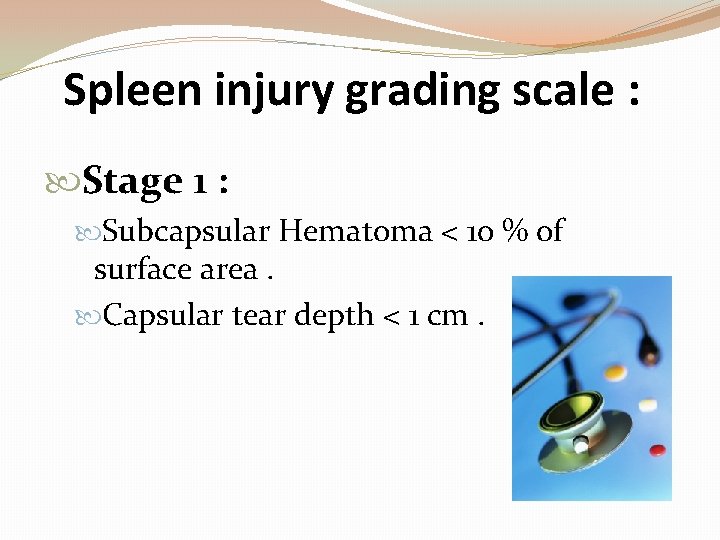 Spleen injury grading scale :

Stage 1 :

Subcapsular Hematoma < 10 % of surface area .

Capsular tear depth < 1 cm .